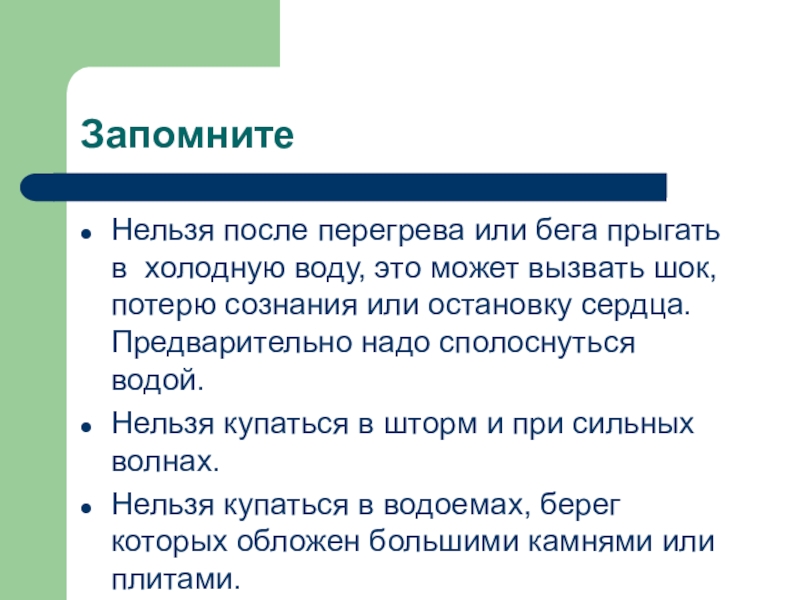 Запомните

- Нельзя после перегрева или бега прыгать в  холодную воду, это может вызвать шок, потерю сознания или остановку сердца. Предварительно надо сполоснуться водой.
- Нельзя купаться в шторм и при сильных волнах.
- Нельзя купаться в водоемах, берег которых обложен большими камнями или плитами.